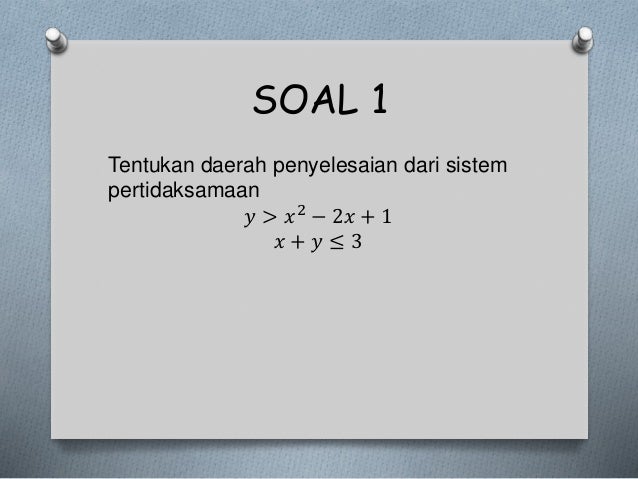 SOAL 1

Tentukan daerah penyelesaian dari sistem pertidaksamaan

$y > x^2 - 2x + 1$

$x + y \leq 3$